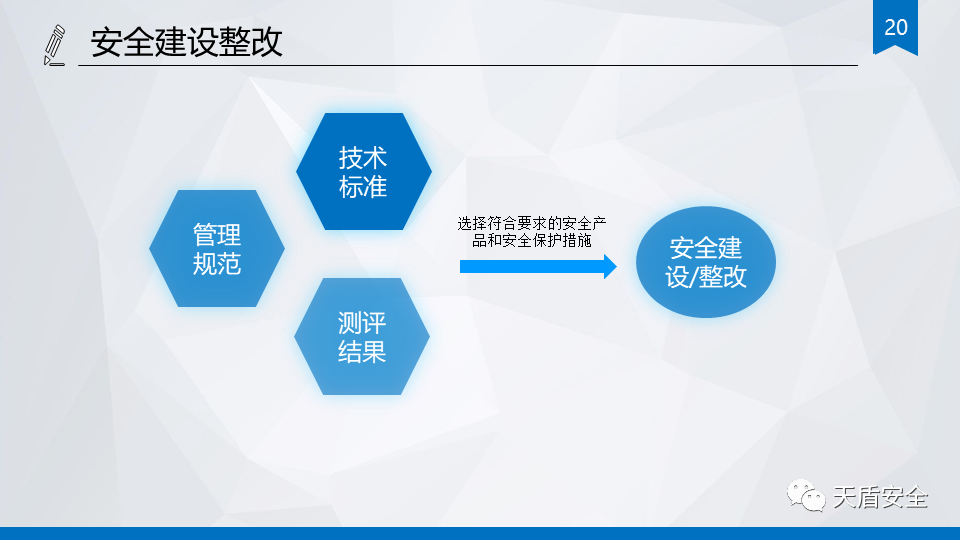 安全建设整改

20

技术标准

管理规范

测评结果

选择符合要求的安全产品和安全保护措施

安全建设/整改

天盾安全